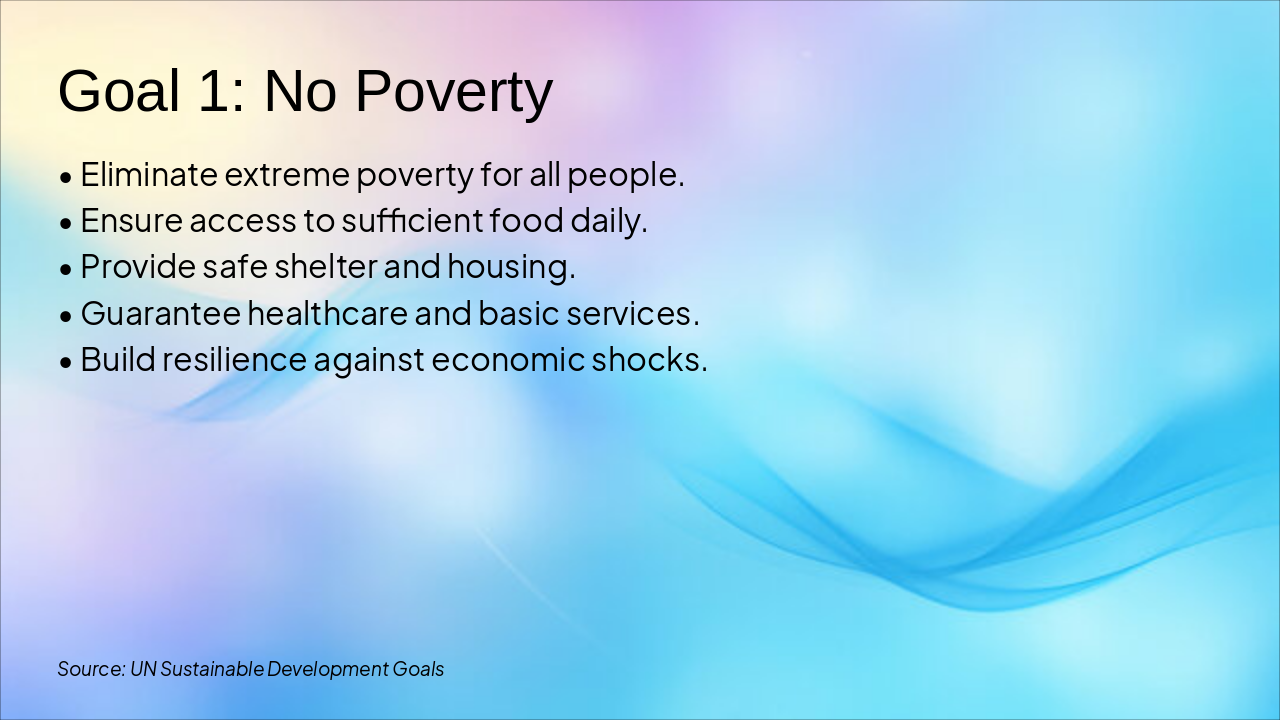 Goal 1: No Poverty

• Eliminate extreme poverty for all people.
• Ensure access to sufficient food daily.
• Provide safe shelter and housing.
• Guarantee healthcare and basic services.
• Build resilience against economic shocks.

Source: UN Sustainable Development Goals